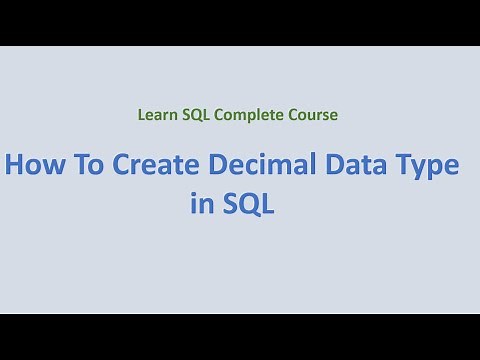 Learn SQL Complete Course

How To Create Decimal Data Type in SQL